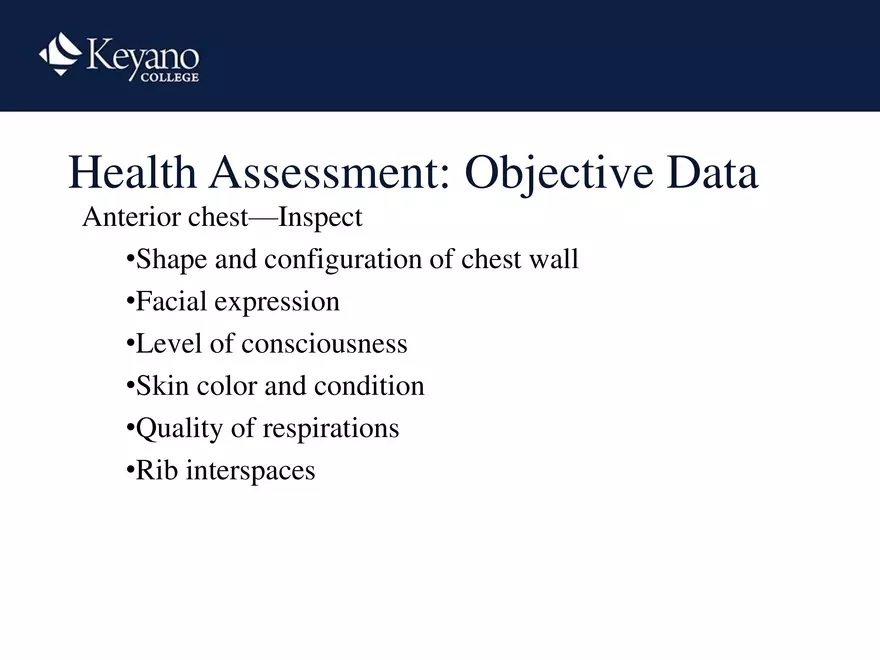 Keyano
COLLEGE

Health Assessment: Objective Data

Anterior chest—Inspect

•Shape and configuration of chest wall

•Facial expression

•Level of consciousness

•Skin color and condition

•Quality of respirations

•Rib interspaces